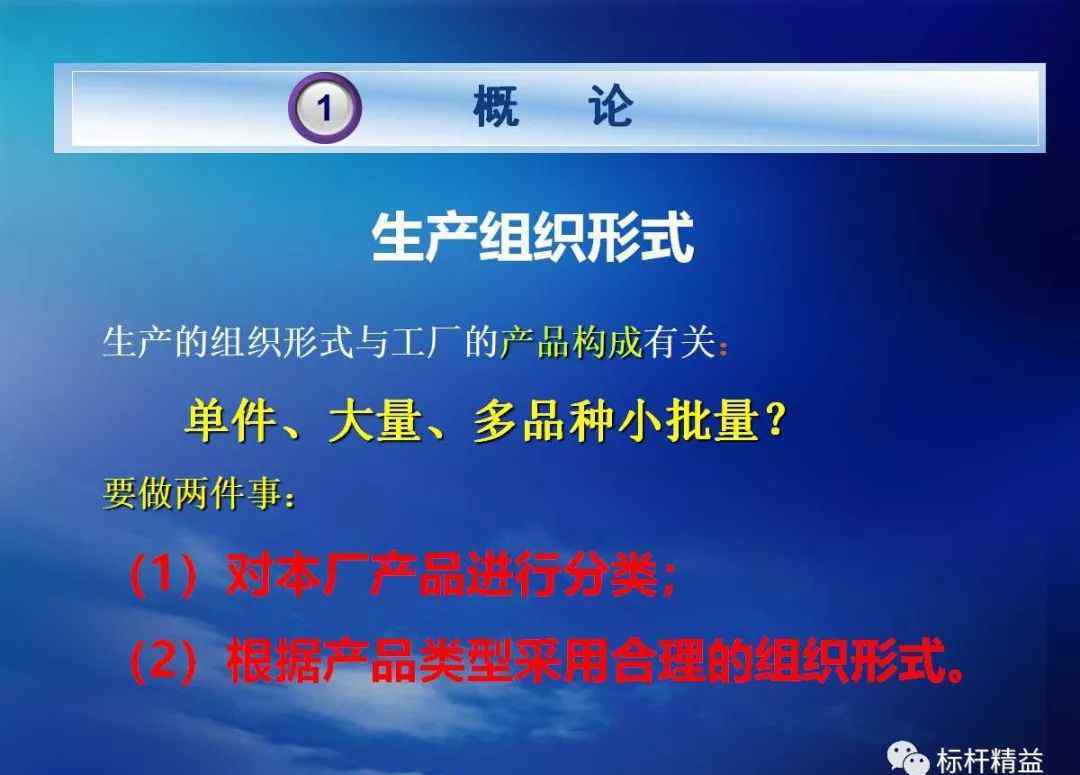 1 概 论

生产组织形式

生产的组织形式与工厂的产品构成有关：

单件、大量、多品种小批量？

要做两件事：

（1）对本厂产品进行分类；

（2）根据产品类型采用合理的组织形式。

标杆精益